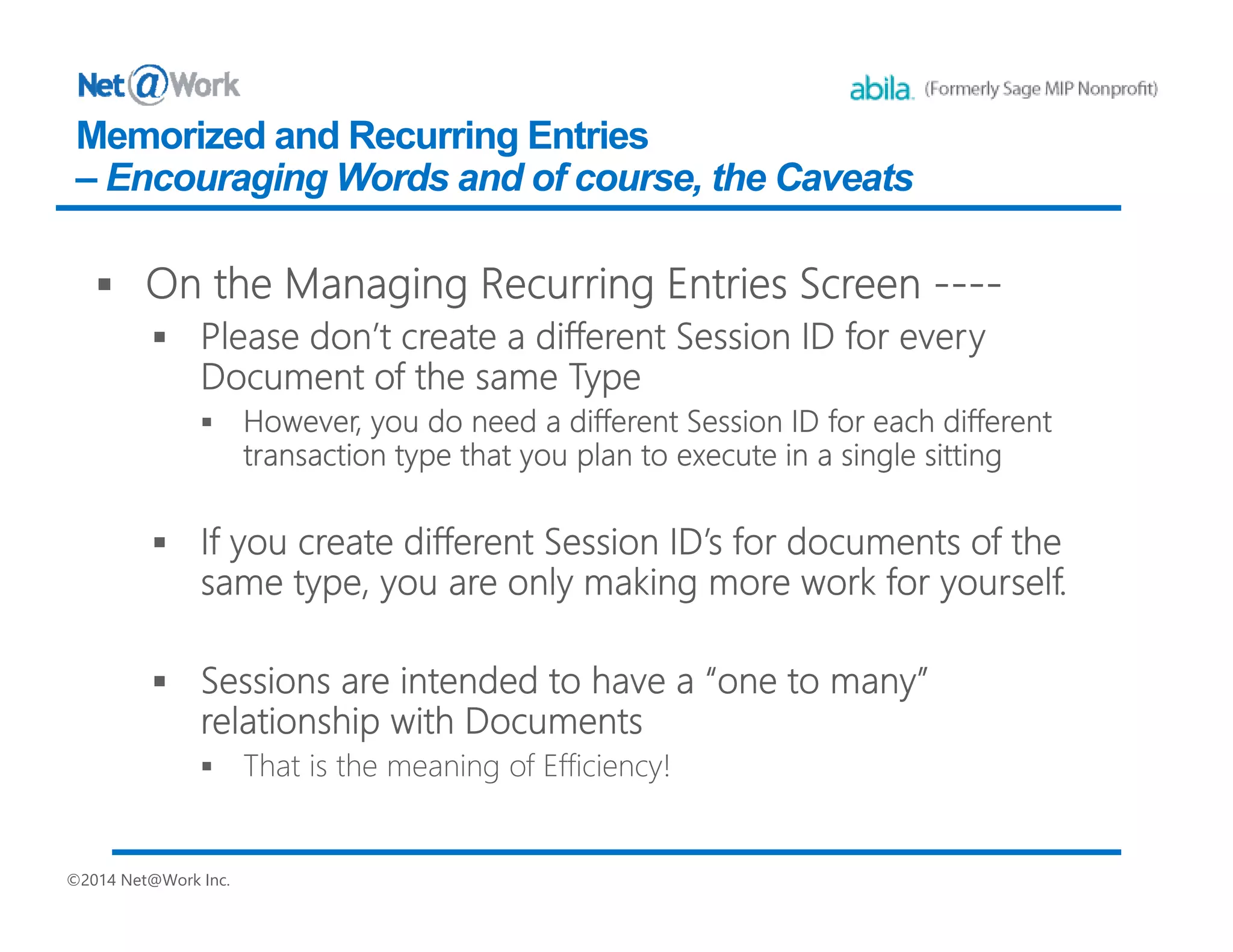 Net@Work

abila. (Formerly Sage MIP Nonprofit)

Memorized and Recurring Entries
– Encouraging Words and of course, the Caveats

▪ On the Managing Recurring Entries Screen ----

▪ Please don't create a different Session ID for every Document of the same Type

▪ However, you do need a different Session ID for each different transaction type that you plan to execute in a single sitting

▪ If you create different Session ID's for documents of the same type, you are only making more work for yourself.

▪ Sessions are intended to have a "one to many" relationship with Documents

▪ That is the meaning of Efficiency!

©2014 Net@Work Inc.